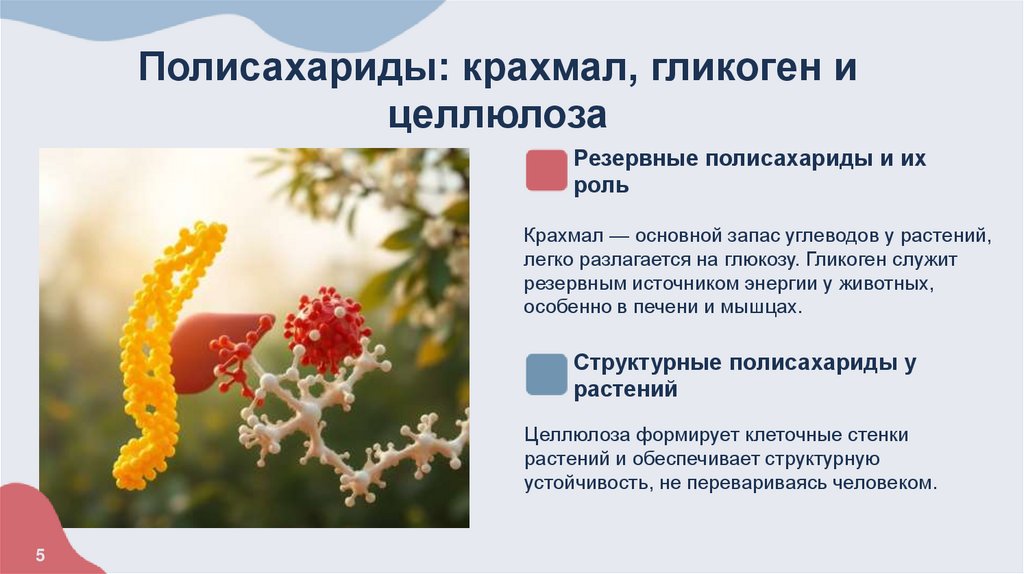 Полисахариды: крахмал, гликоген и целлюлоза

Резервные полисахариды и их роль

Крахмал — основной запас углеводов у растений, легко разлагается на глюкозу. Гликоген служит резервным источником энергии у животных, особенно в печени и мышцах.

Структурные полисахариды у растений

Целлюлоза формирует клеточные стенки растений и обеспечивает структурную устойчивость, не перевариваясь человеком.

5